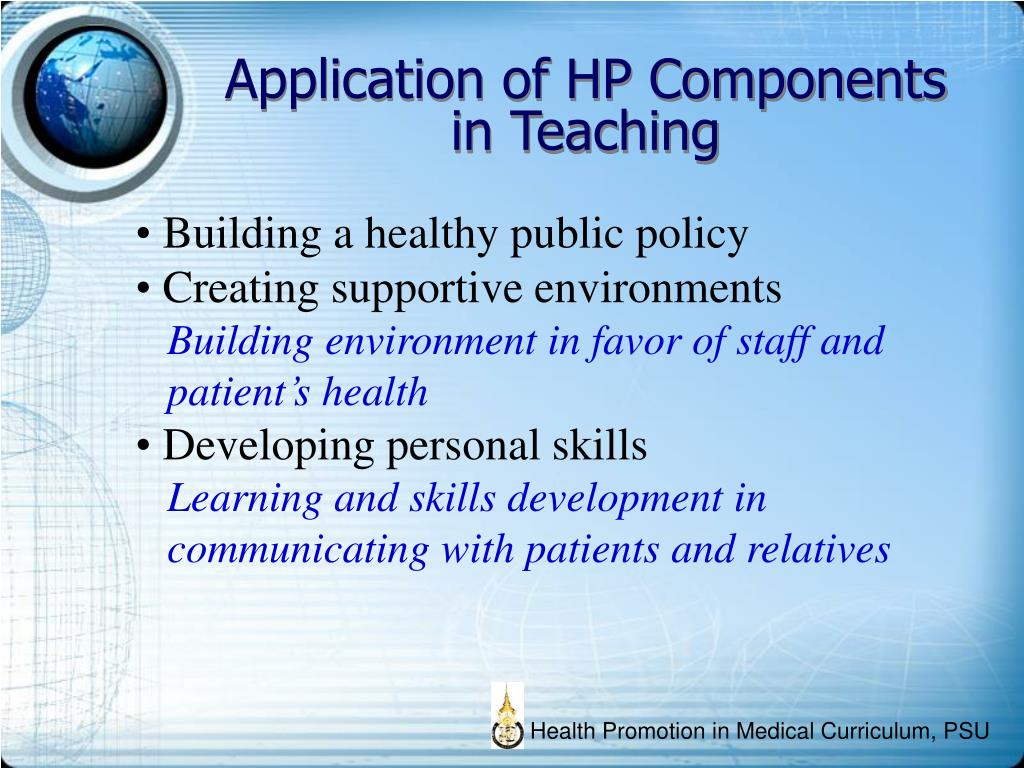 Application of HP Components in Teaching

• Building a healthy public policy
• Creating supportive environments
Building environment in favor of staff and patient’s health
• Developing personal skills
Learning and skills development in communicating with patients and relatives

Health Promotion in Medical Curriculum, PSU